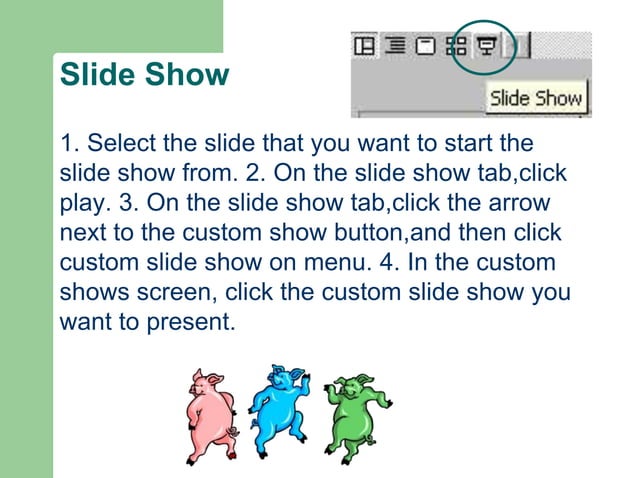 Slide Show

Slide Show

1. Select the slide that you want to start the slide show from. 2. On the slide show tab,click play. 3. On the slide show tab,click the arrow next to the custom show button,and then click custom slide show on menu. 4. In the custom shows screen, click the custom slide show you want to present.